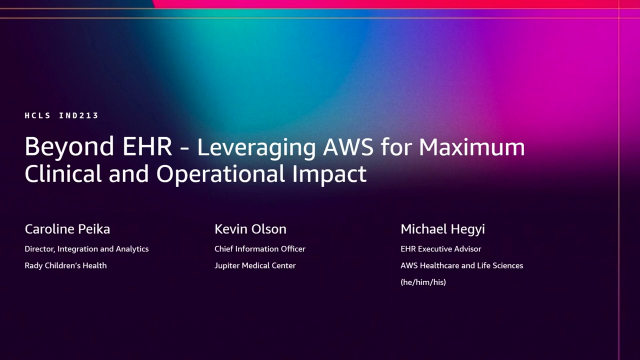 HCLS IND213

Beyond EHR - Leveraging AWS for Maximum Clinical and Operational Impact

Caroline Peika
Director, Integration and Analytics
Rady Children's Health

Kevin Olson
Chief Information Officer
Jupiter Medical Center

Michael Hegyi
EHR Executive Advisor
AWS Healthcare and Life Sciences
(he/him/his)